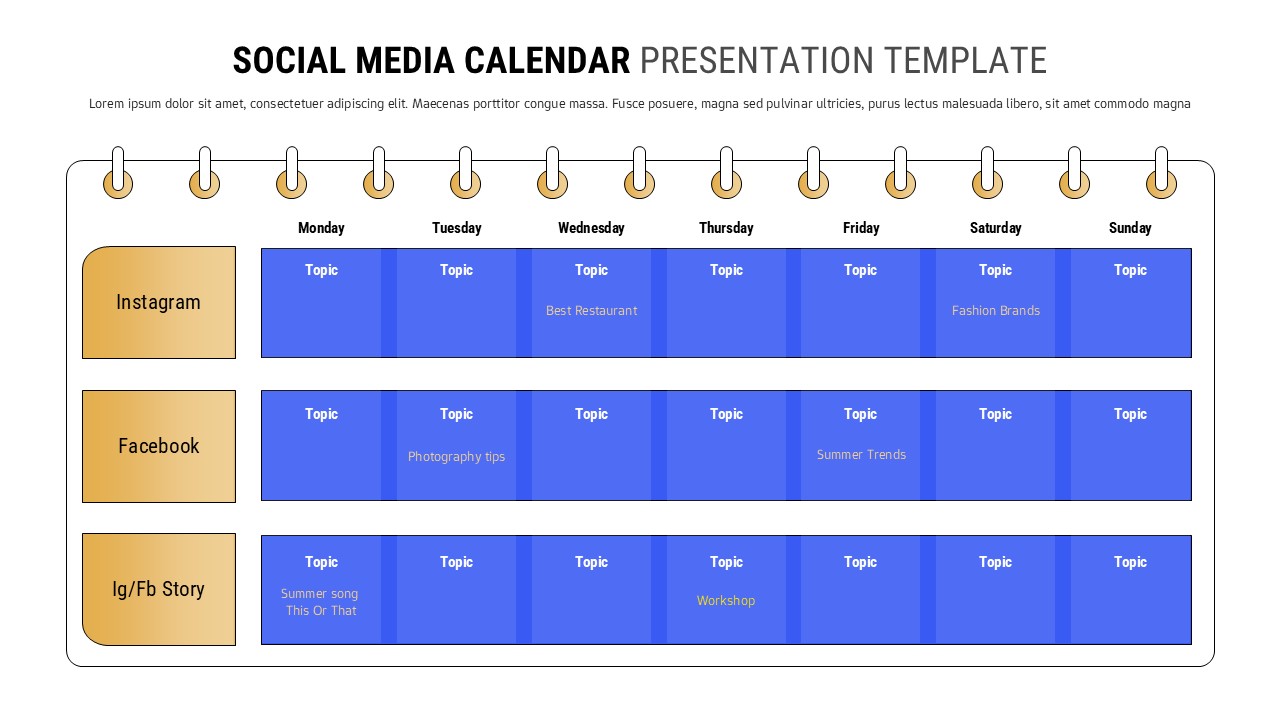 SOCIAL MEDIA CALENDAR PRESENTATION TEMPLATE

Lorem ipsum dolor sit amet, consectetuer adipiscing elit. Maecenas porttitor congue massa. Fusce posuere, magna sed pulvinar ultricies, purus lectus malesuada libero, sit amet commodo magna

| | Monday | Tuesday | Wednesday | Thursday | Friday | Saturday | Sunday |
|---|---|---|---|---|---|---|---|
| Instagram | Topic | Topic | Topic Best Restaurant | Topic | Topic | Topic Fashion Brands | Topic |
| Facebook | Topic | Topic Photography tips | Topic | Topic | Topic Summer Trends | Topic | Topic |
| Ig/Fb Story | Topic Summer song This Or That | Topic | Topic | Topic Workshop | Topic | Topic | Topic |